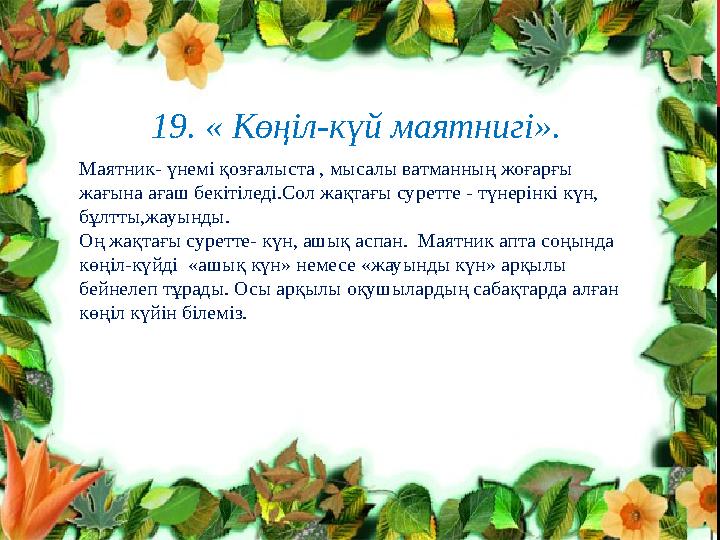 19. « Көңіл-күй маятнигі».

Маятник- үнемі қозғалыста , мысалы ватманның жоғарғы жағына ағаш бекітіледі.Сол жақтағы суретте - түнерінкі күн, бұлтты,жауынды.
Оң жақтағы суретте- күн, ашық аспан. Маятник апта соңында көңіл-күйді «ашық күн» немесе «жауынды күн» арқылы бейнелеп тұрады. Осы арқылы оқушылардың сабақтарда алған көңіл күйін білеміз.